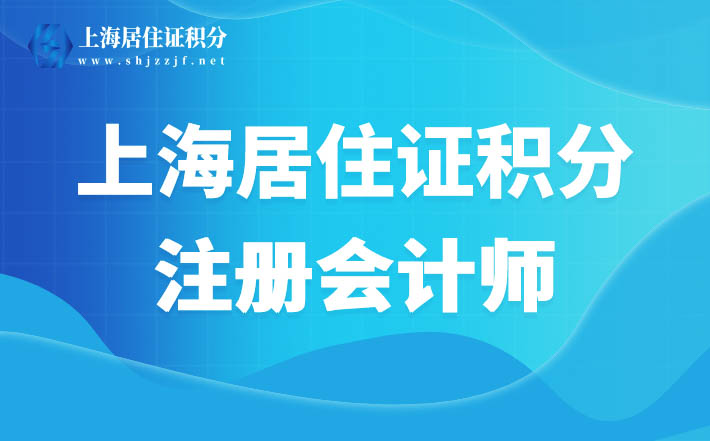 上海居住证积分
www.shjzzjf.net

上海居住证积分
注册会计师